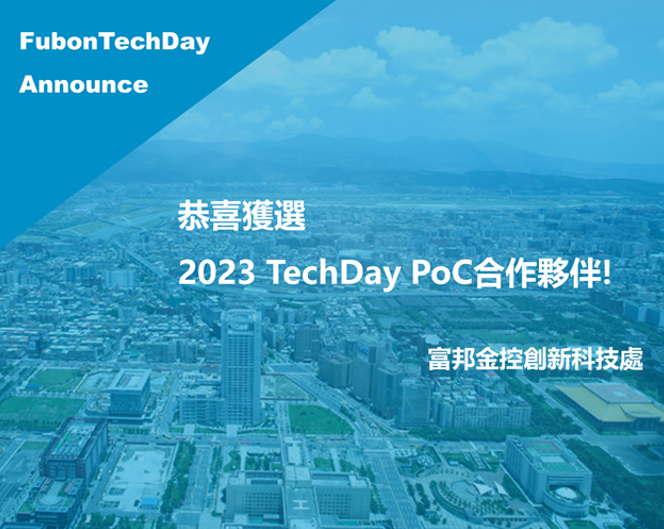 FubonTechDay
Announce

恭喜獲選
2023 TechDay PoC合作夥伴!

富邦金控創新科技處